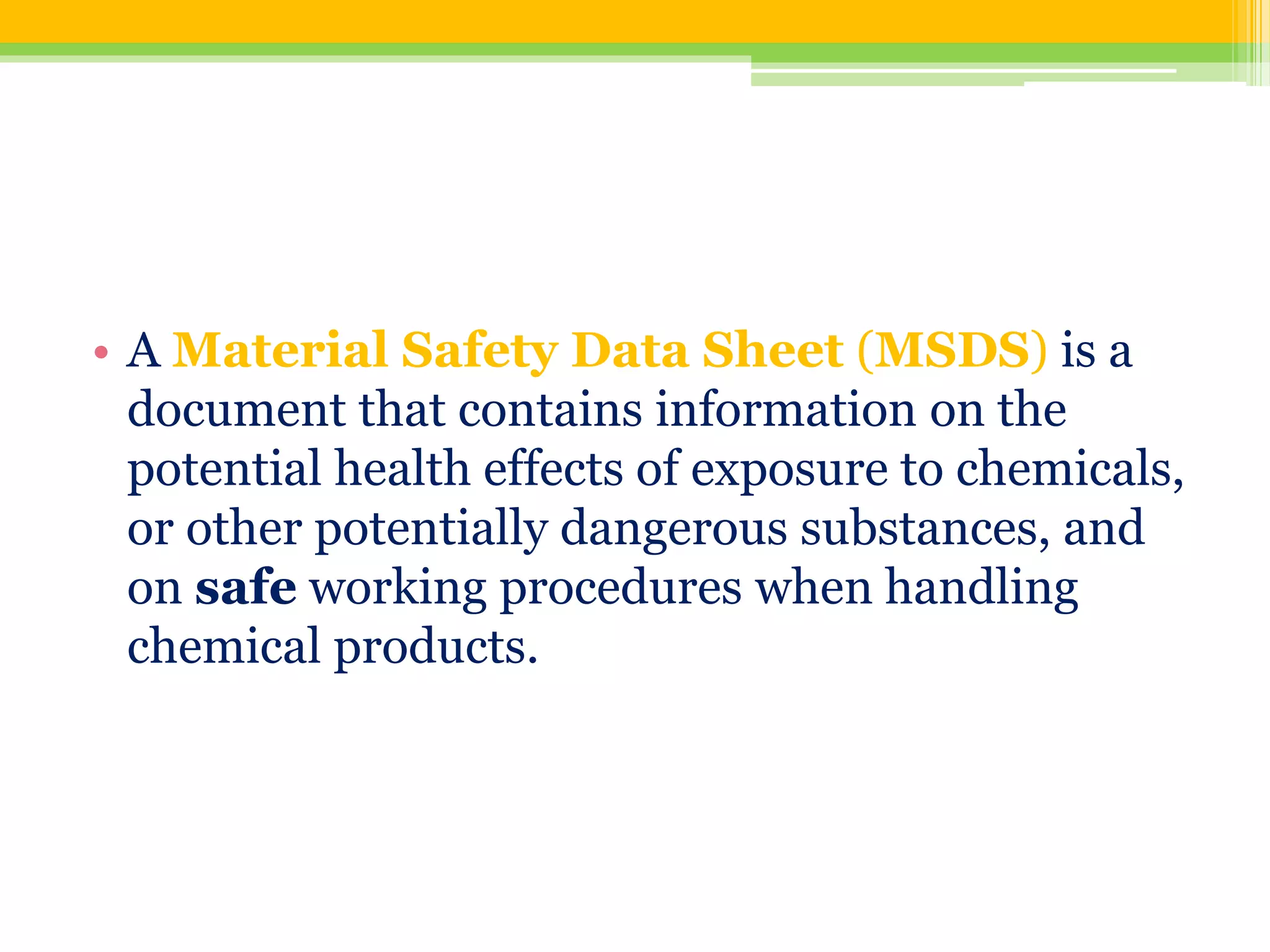 • A Material Safety Data Sheet (MSDS) is a document that contains information on the potential health effects of exposure to chemicals, or other potentially dangerous substances, and on safe working procedures when handling chemical products.